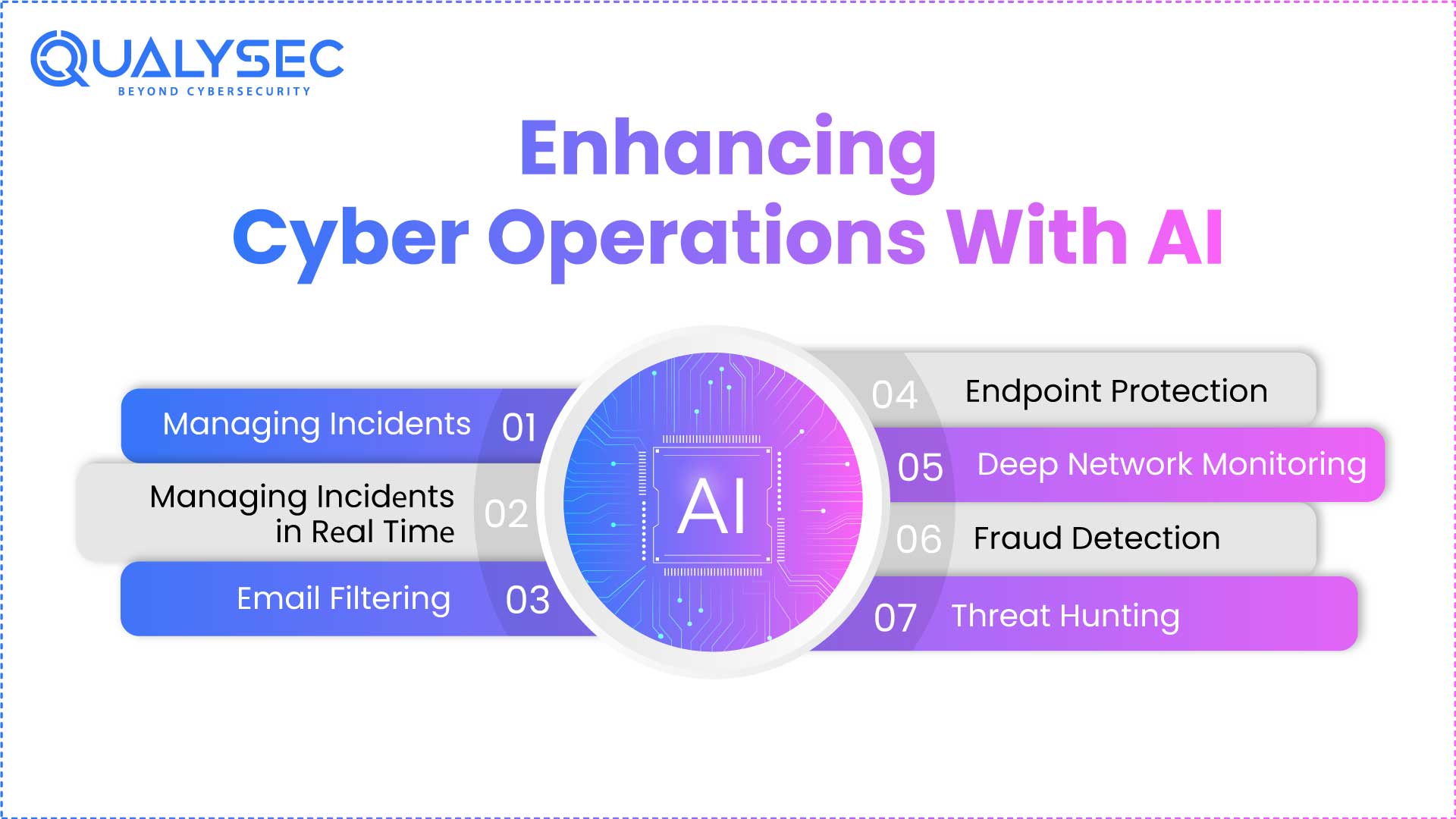 QUALYSEC
BEYOND CYBERSECURITY

Enhancing Cyber Operations With AI

Managing Incidents 01

Managing Incidents in Real Time 02

Email Filtering 03

AI

04 Endpoint Protection

05 Deep Network Monitoring

06 Fraud Detection

07 Threat Hunting